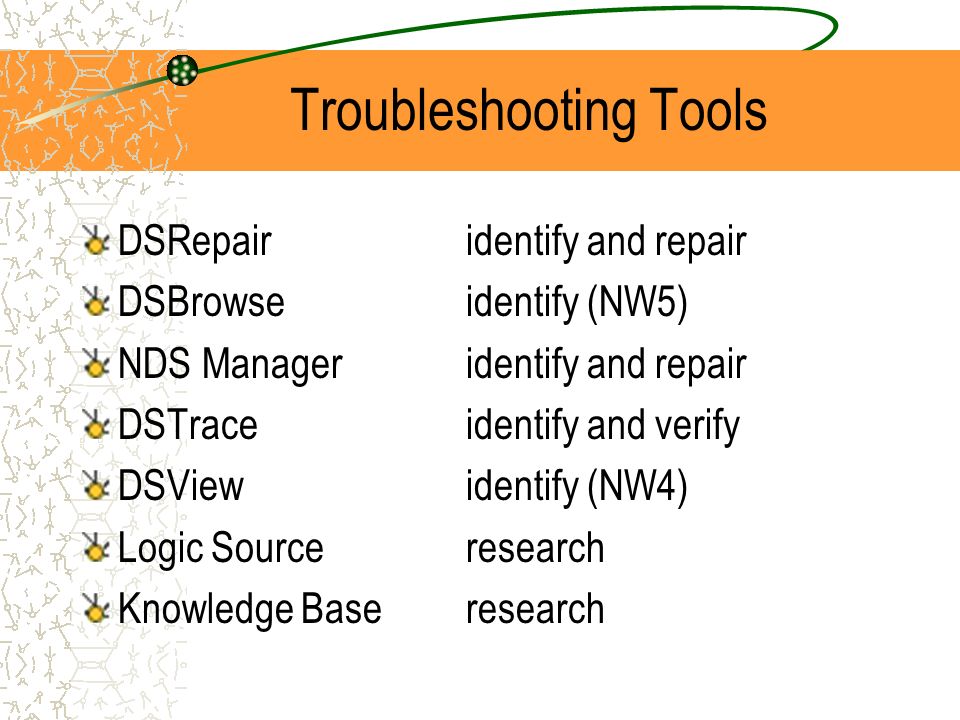 Troubleshooting Tools

DSRepair identify and repair
DSBrowse identify (NW5)
NDS Manager identify and repair
DSTrace identify and verify
DSView identify (NW4)
Logic Source research
Knowledge Base research